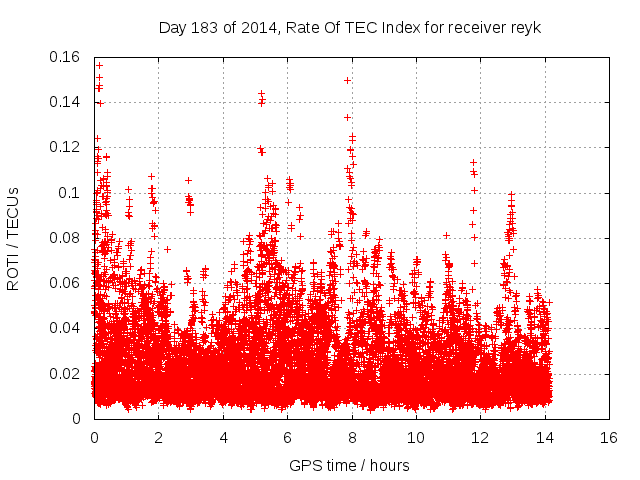 Day 183 of 2014, Rate Of TEC Index for receiver reyk

ROTI / TECUs

0.16
0.14
0.12
0.1
0.08
0.06
0.04
0.02
0

0
2
4
6
8
10
12
14
16

GPS time / hours